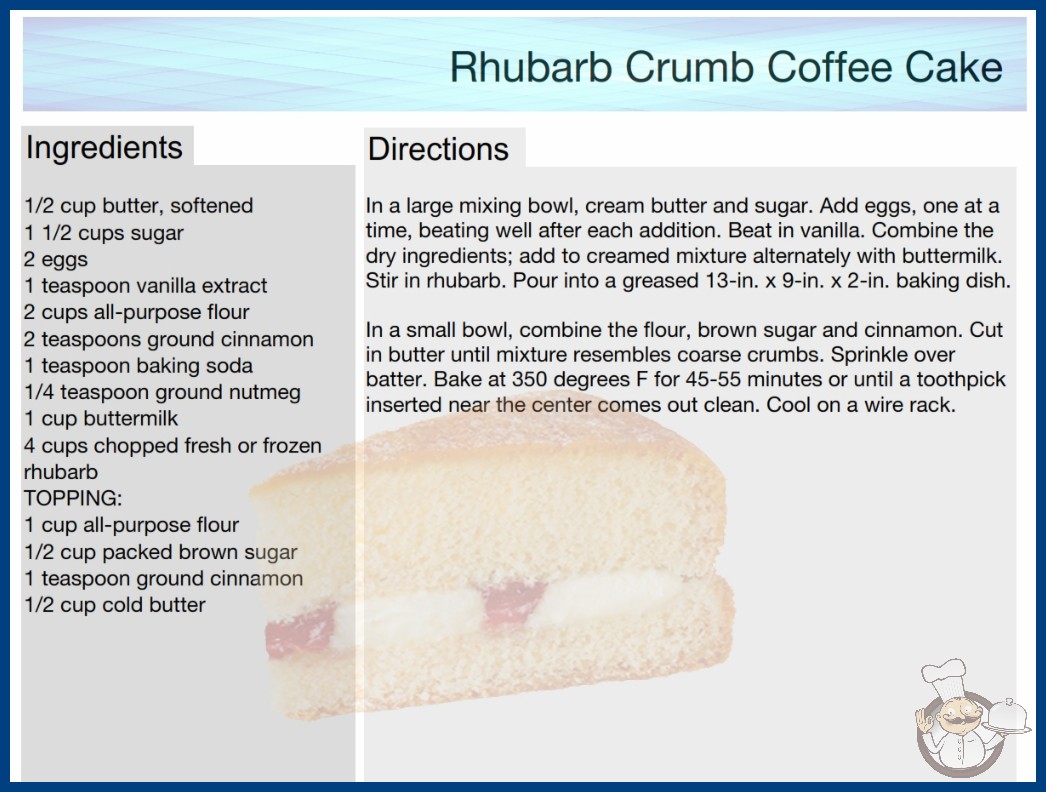 Rhubarb Crumb Coffee Cake

Ingredients

1/2 cup butter, softened
1 1/2 cups sugar
2 eggs
1 teaspoon vanilla extract
2 cups all-purpose flour
2 teaspoons ground cinnamon
1 teaspoon baking soda
1/4 teaspoon ground nutmeg
1 cup buttermilk
4 cups chopped fresh or frozen rhubarb
TOPPING:
1 cup all-purpose flour
1/2 cup packed brown sugar
1 teaspoon ground cinnamon
1/2 cup cold butter

Directions

In a large mixing bowl, cream butter and sugar. Add eggs, one at a time, beating well after each addition. Beat in vanilla. Combine the dry ingredients; add to creamed mixture alternately with buttermilk. Stir in rhubarb. Pour into a greased 13-in. x 9-in. x 2-in. baking dish.

In a small bowl, combine the flour, brown sugar and cinnamon. Cut in butter until mixture resembles coarse crumbs. Sprinkle over batter. Bake at 350 degrees F for 45-55 minutes or until a toothpick inserted near the center comes out clean. Cool on a wire rack.